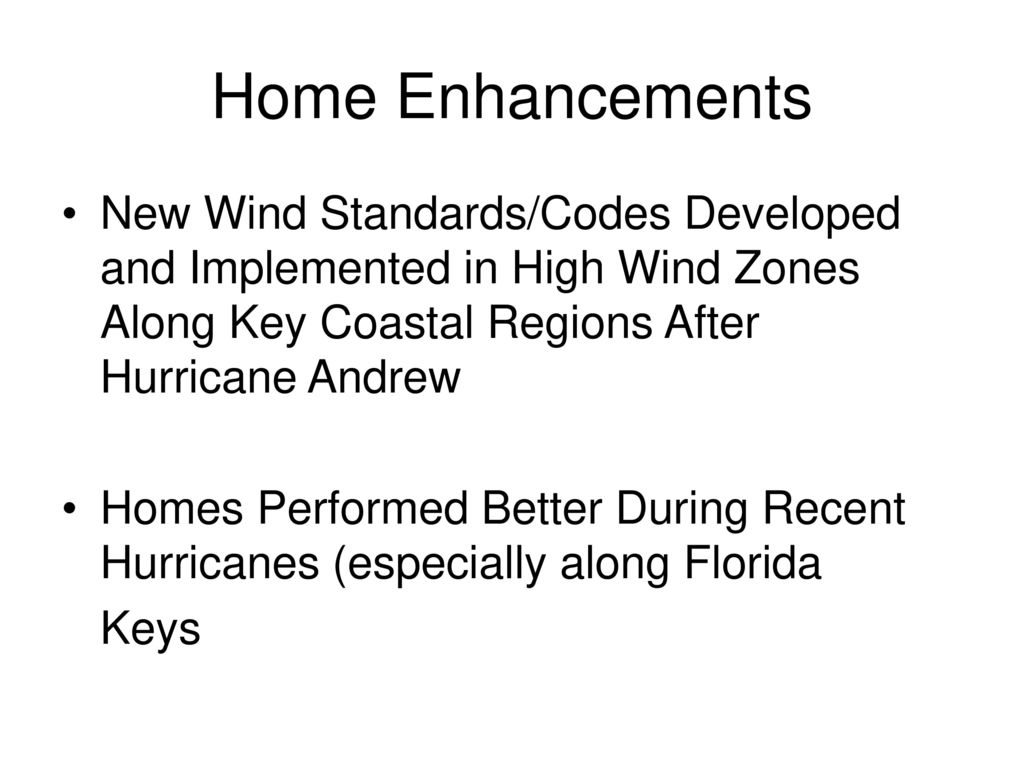 Home Enhancements

• New Wind Standards/Codes Developed and Implemented in High Wind Zones Along Key Coastal Regions After Hurricane Andrew

• Homes Performed Better During Recent Hurricanes (especially along Florida Keys